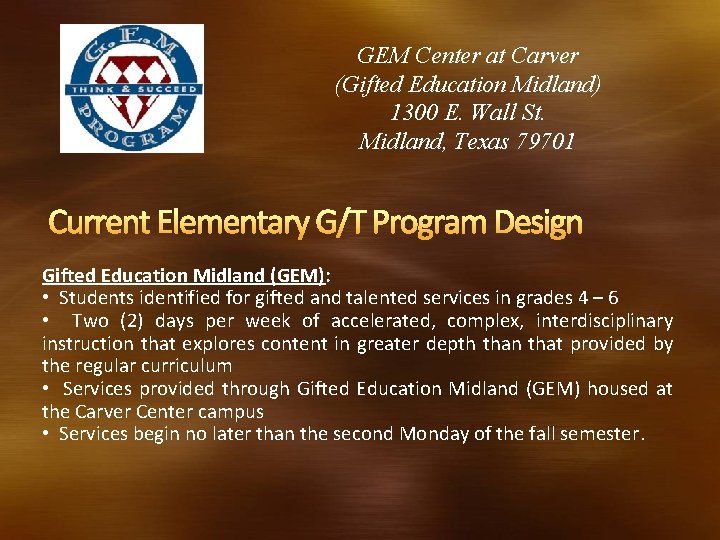 G.E.M.
THINK & SUCCEED
PROGRAM

GEM Center at Carver
(Gifted Education Midland)
1300 E. Wall St.
Midland, Texas 79701

Current Elementary G/T Program Design

Gifted Education Midland (GEM):
• Students identified for gifted and talented services in grades 4 – 6
• Two (2) days per week of accelerated, complex, interdisciplinary instruction that explores content in greater depth than that provided by the regular curriculum
• Services provided through Gifted Education Midland (GEM) housed at the Carver Center campus
• Services begin no later than the second Monday of the fall semester.